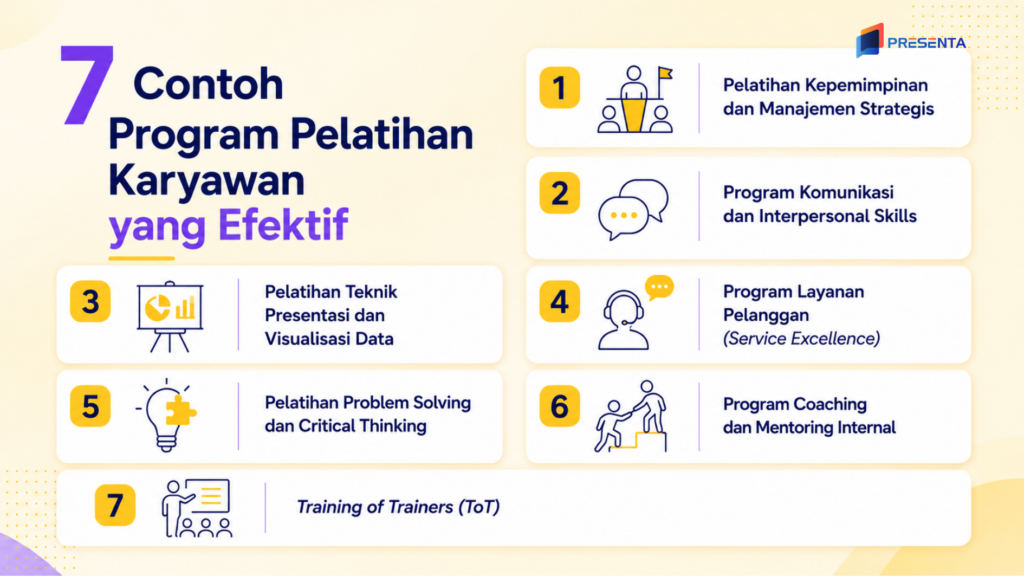 PRESENTA

7 Contoh Program Pelatihan Karyawan yang Efektif

1 Pelatihan Kepemimpinan dan Manajemen Strategis

2 Program Komunikasi dan Interpersonal Skills

3 Pelatihan Teknik Presentasi dan Visualisasi Data

4 Program Layanan Pelanggan (Service Excellence)

5 Pelatihan Problem Solving dan Critical Thinking

6 Program Coaching dan Mentoring Internal

7 Training of Trainers (ToT)